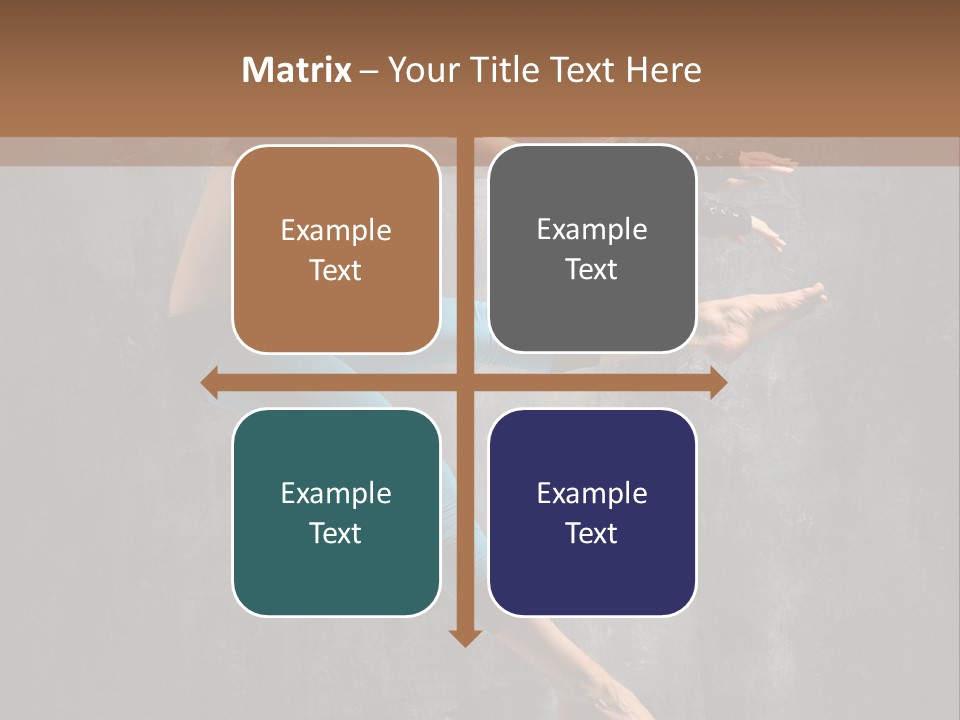 Matrix – Your Title Text Here

Example Text

Example Text

Example Text

Example Text